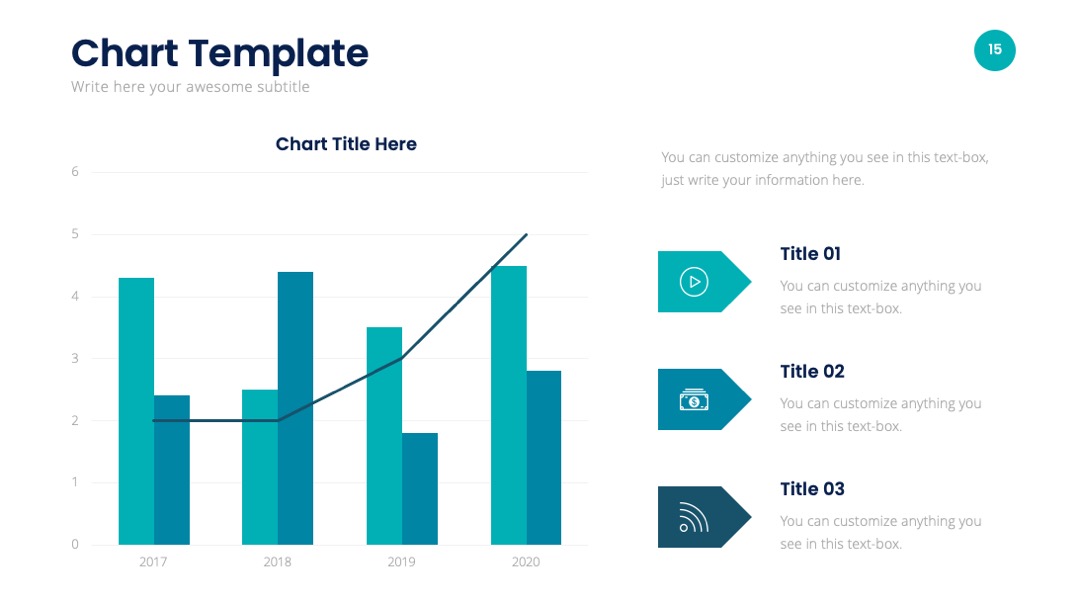 Chart Template
Write here your awesome subtitle

15

Chart Title Here

6
5
4
3
2
1
0

2017 2018 2019 2020

You can customize anything you see in this text-box, just write your information here.

Title 01
You can customize anything you see in this text-box.

Title 02
You can customize anything you see in this text-box.

Title 03
You can customize anything you see in this text-box.